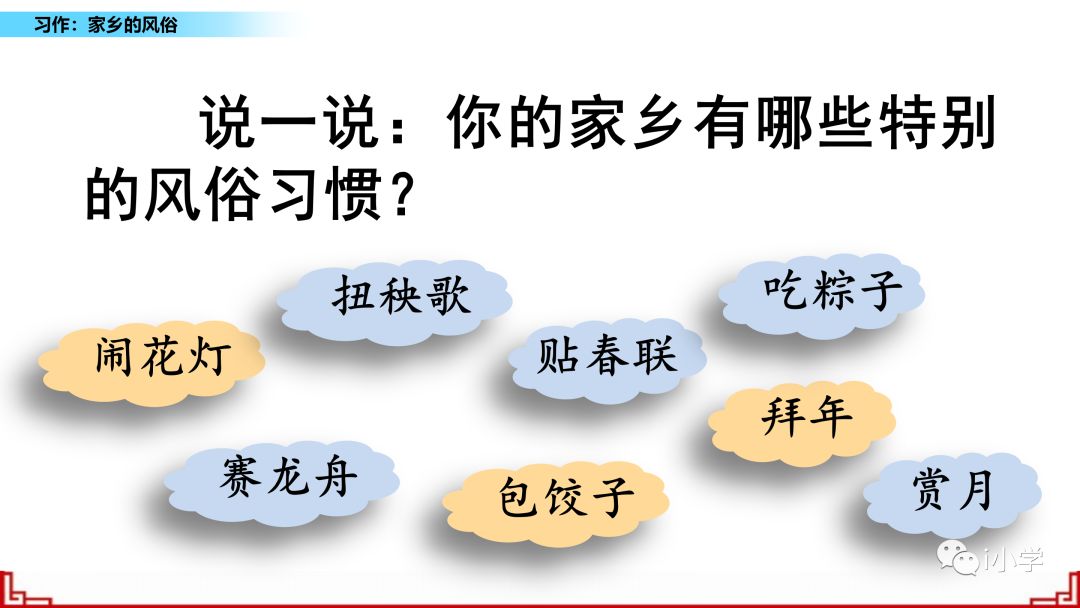 习作：家乡的风俗

说一说：你的家乡有哪些特别的风俗习惯？

扭秧歌

吃粽子

闹花灯

贴春联

拜年

赛龙舟

包饺子

赏月

i小学